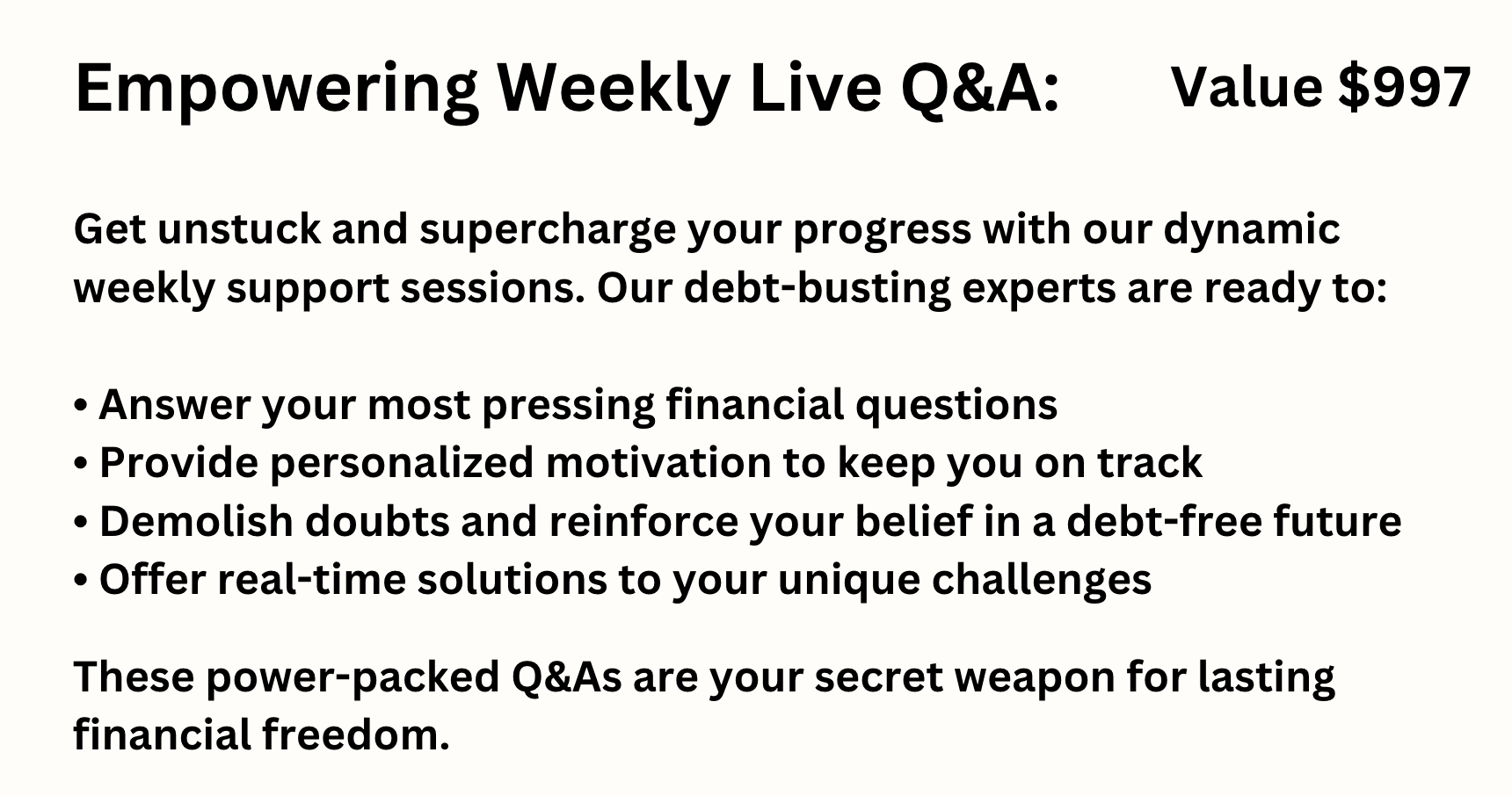 Empowering Weekly Live Q&A: Value \$997

Get unstuck and supercharge your progress with our dynamic weekly support sessions. Our debt-busting experts are ready to:

• Answer your most pressing financial questions
• Provide personalized motivation to keep you on track
• Demolish doubts and reinforce your belief in a debt-free future
• Offer real-time solutions to your unique challenges

These power-packed Q&As are your secret weapon for lasting financial freedom.